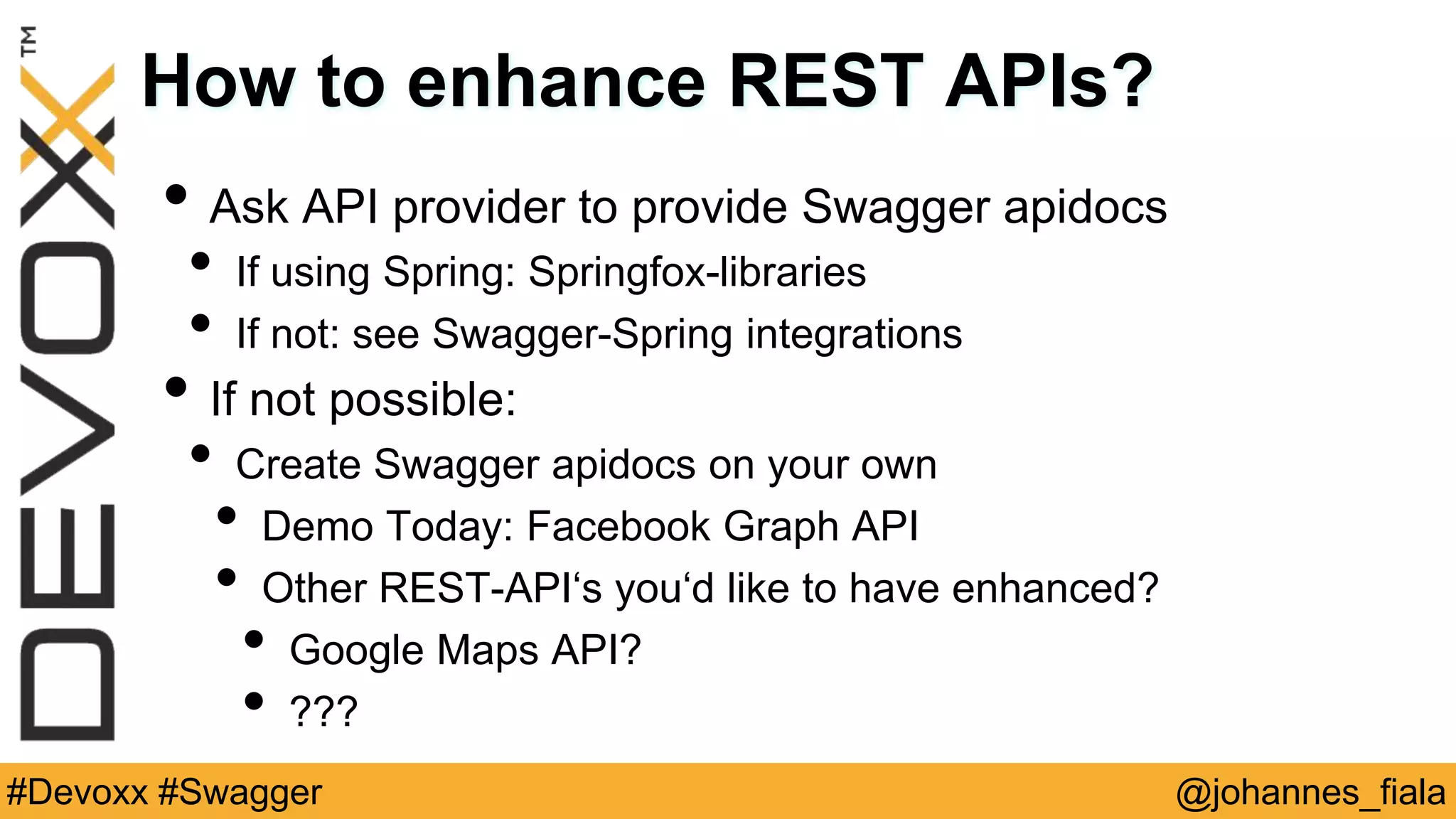 DEVOXX™

How to enhance REST APIs?

• Ask API provider to provide Swagger apidocs
  • If using Spring: Springfox-libraries
  • If not: see Swagger-Spring integrations
• If not possible:
  • Create Swagger apidocs on your own
    • Demo Today: Facebook Graph API
    • Other REST-API‘s you‘d like to have enhanced?
      • Google Maps API?
      • ???

#Devoxx #Swagger

@johannes_fiala